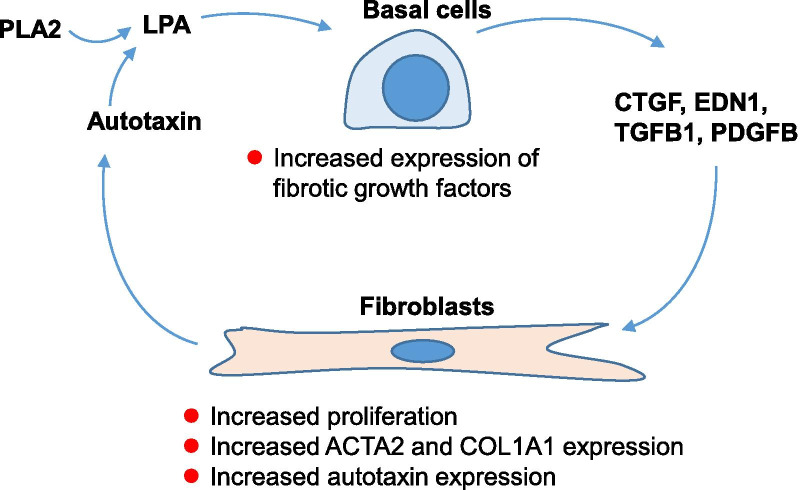 PLA2

LPA

Basal cells

Autotaxin

CTGF, EDN1, TGFB1, PDGFB

Increased expression of fibrotic growth factors

Fibroblasts

Increased proliferation
Increased ACTA2 and COL1A1 expression
Increased autotaxin expression